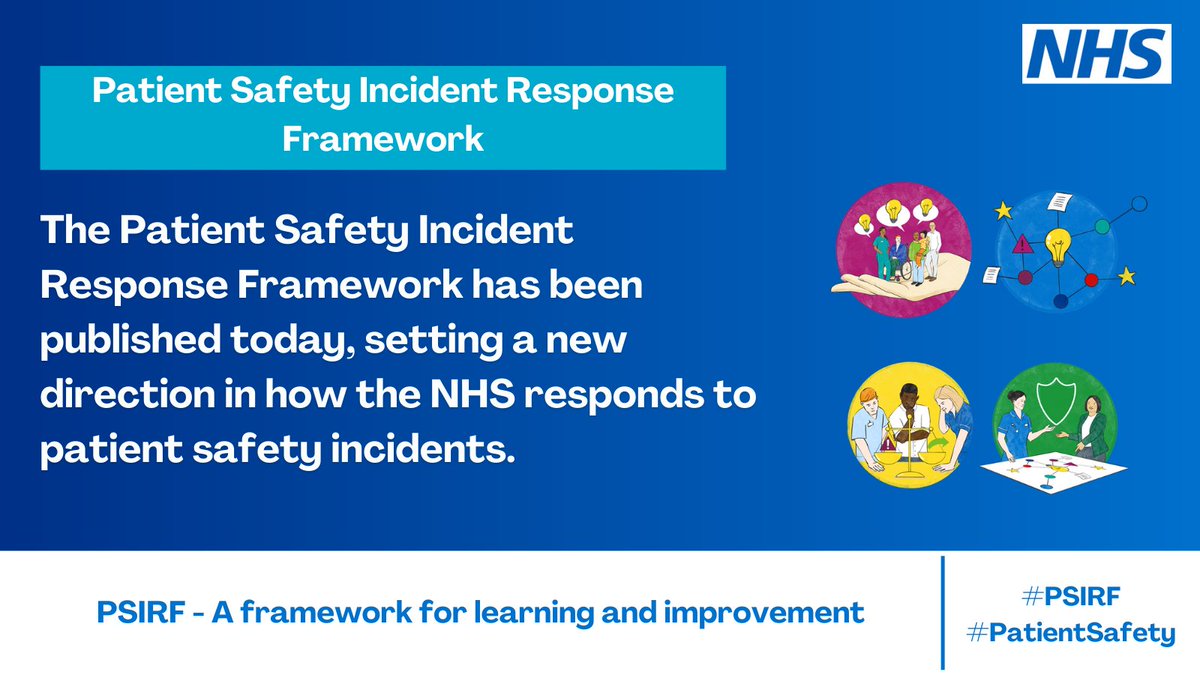 NHS

Patient Safety Incident Response Framework

The Patient Safety Incident Response Framework has been published today, setting a new direction in how the NHS responds to patient safety incidents.

PSIRF - A framework for learning and improvement

#PSIRF
#PatientSafety